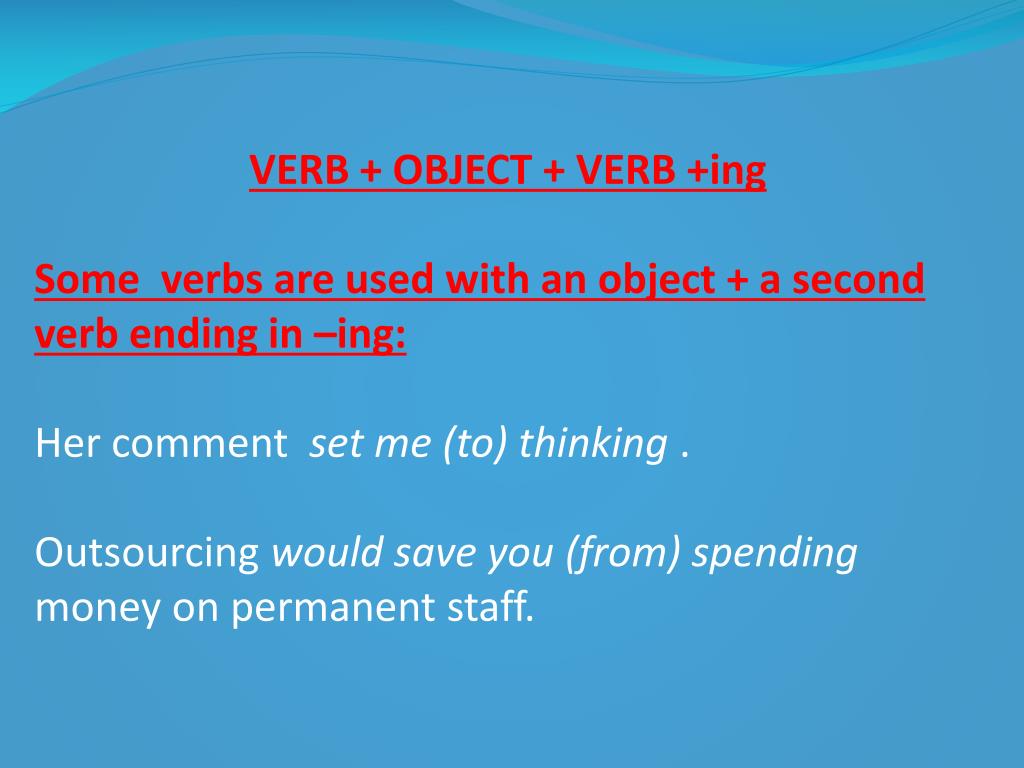 VERB + OBJECT + VERB +ing

Some verbs are used with an object + a second verb ending in –ing:

Her comment set me (to) thinking .

Outsourcing would save you (from) spending money on permanent staff.